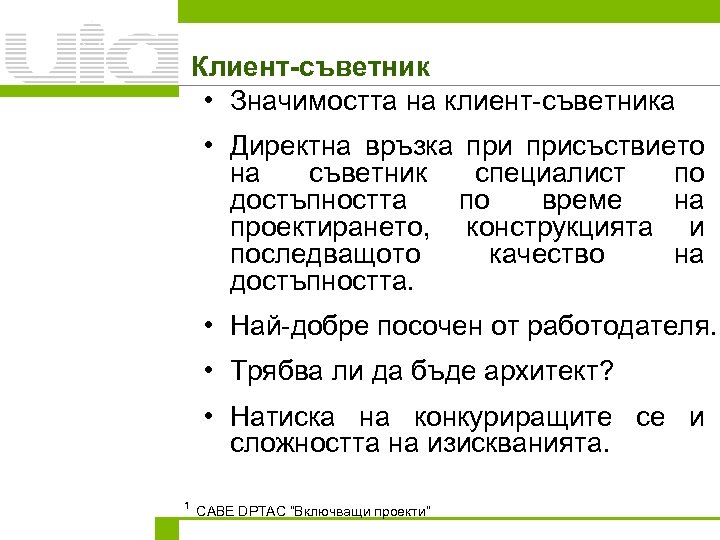 uia

Клиент-съветник

• Значимостта на клиент-съветника

• Директна връзка при присъствието на съветник специалист по достъпността по време на проектирането, конструкцията и последващото качество на достъпността.

• Най-добре посочен от работодателя.

• Трябва ли да бъде архитект?

• Натиска на конкуриращите се и сложността на изискванията.

$^1$ CABE DPTAC "Включващи проекти"